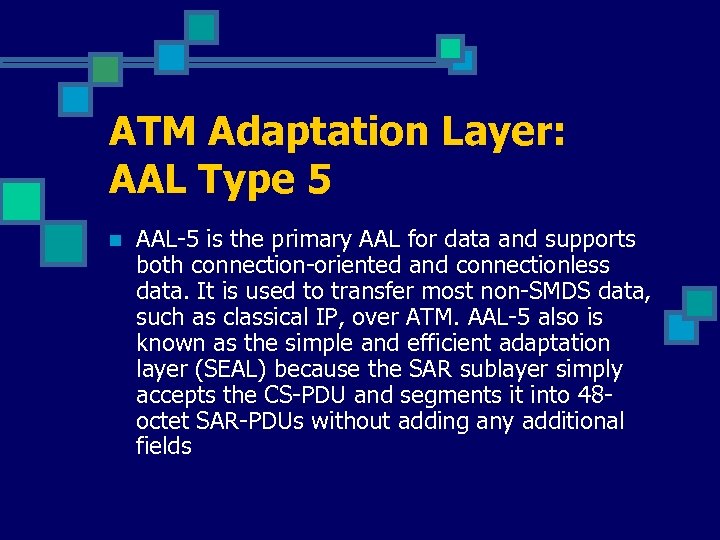 ATM Adaptation Layer: AAL Type 5

AAL-5 is the primary AAL for data and supports both connection-oriented and connectionless data. It is used to transfer most non-SMDS data, such as classical IP, over ATM. AAL-5 also is known as the simple and efficient adaptation layer (SEAL) because the SAR sublayer simply accepts the CS-PDU and segments it into 48-octet SAR-PDUs without adding any additional fields